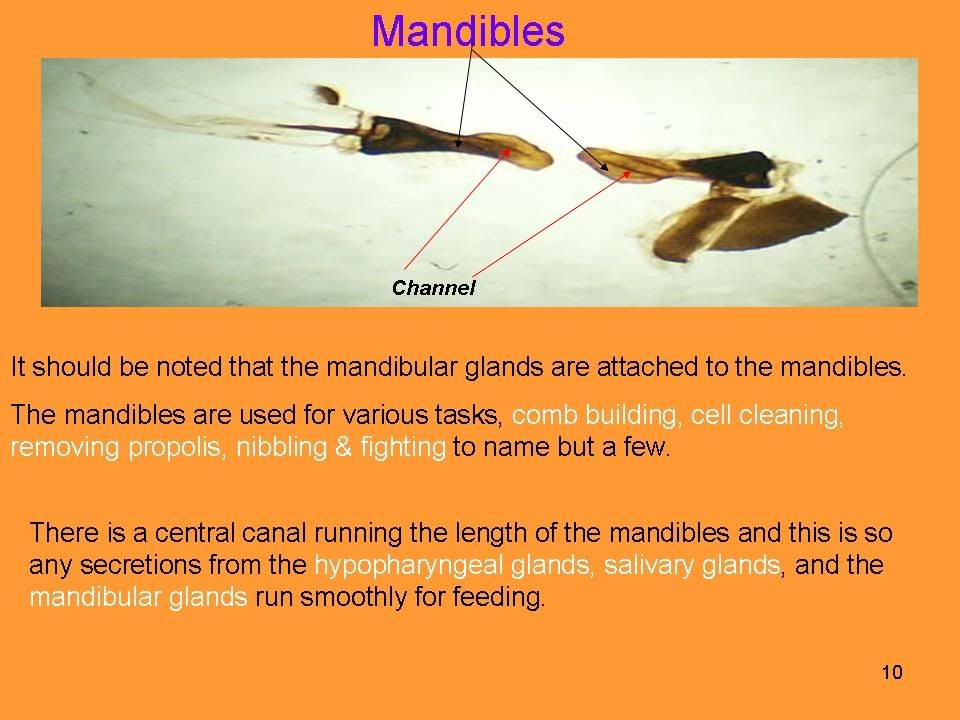 Mandibles

Channel

It should be noted that the mandibular glands are attached to the mandibles.

The mandibles are used for various tasks, comb building, cell cleaning, removing propolis, nibbling & fighting to name but a few.

There is a central canal running the length of the mandibles and this is so any secretions from the hypopharyngeal glands, salivary glands, and the mandibular glands run smoothly for feeding.

10